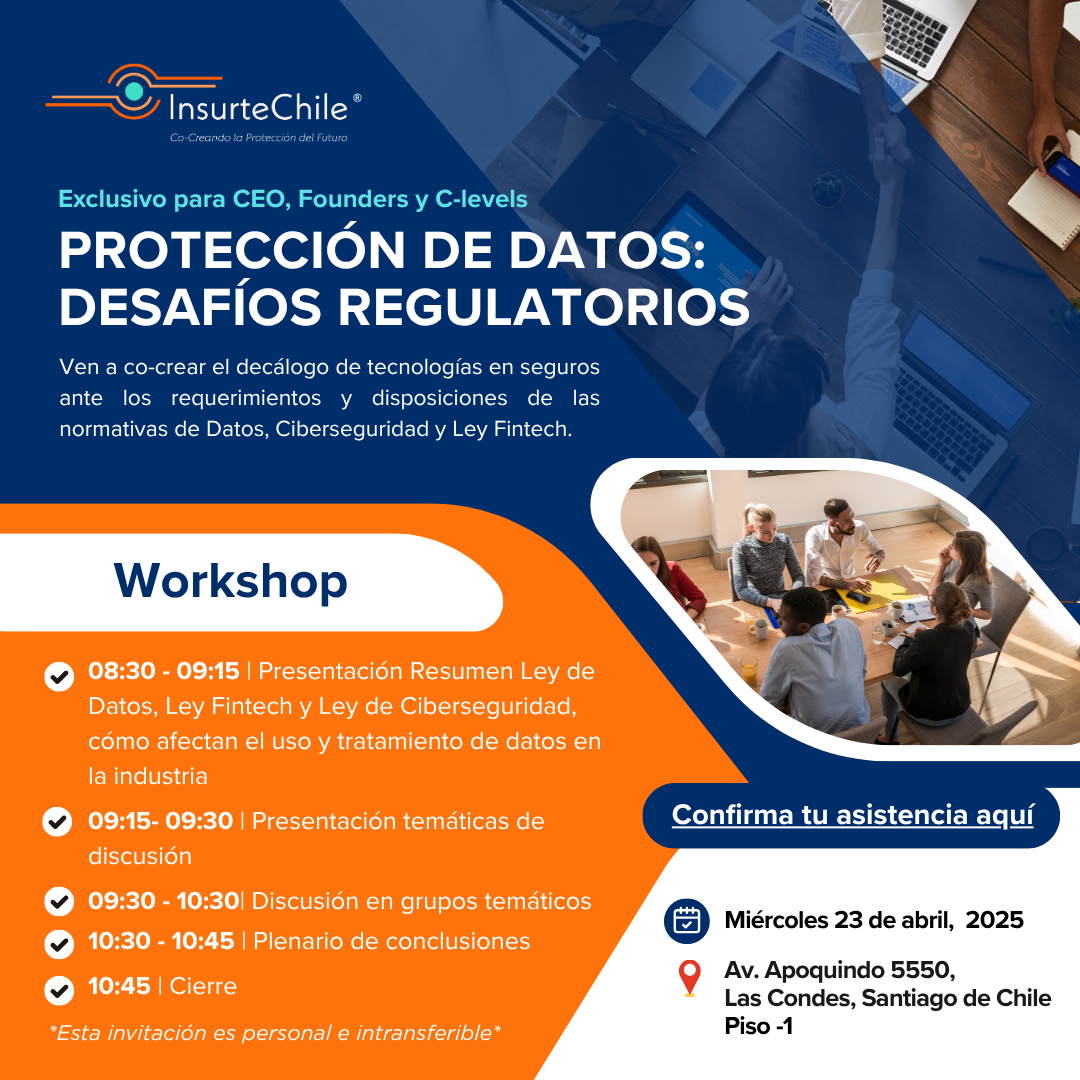 InsurteChile®
Co-Creando la Protección del Futuro

Exclusivo para CEO, Founders y C-levels

PROTECCIÓN DE DATOS: DESAFÍOS REGULATORIOS

Ven a co-crear el decálogo de tecnologías en seguros ante los requerimientos y disposiciones de las normativas de Datos, Ciberseguridad y Ley Fintech.

Workshop

08:30 - 09:15 | Presentación Resumen Ley de Datos, Ley Fintech y Ley de Ciberseguridad, cómo afectan el uso y tratamiento de datos en la industria

09:15- 09:30 | Presentación temáticas de discusión

09:30 - 10:30| Discusión en grupos temáticos

10:30 - 10:45 | Plenario de conclusiones

10:45 | Cierre

*Esta invitación es personal e intransferible*

Confirma tu asistencia aquí

Miércoles 23 de abril, 2025

Av. Apoquindo 5550,
Las Condes, Santiago de Chile
Piso -1